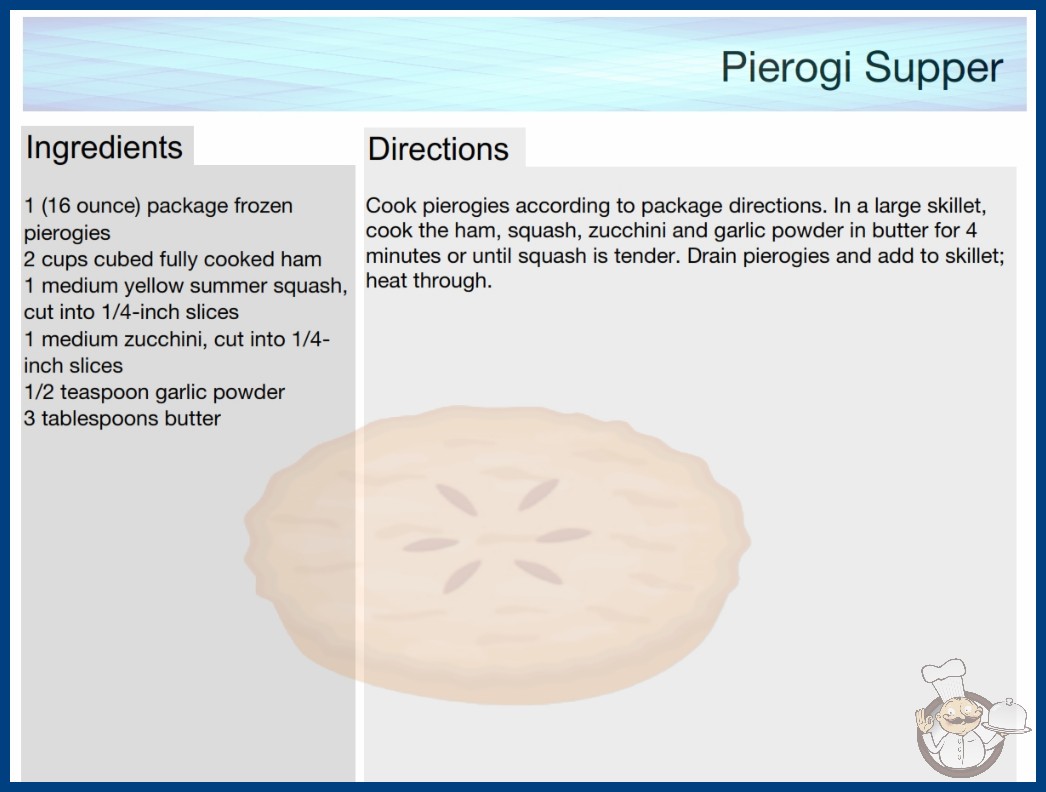 Pierogi Supper

Ingredients

1 (16 ounce) package frozen pierogies
2 cups cubed fully cooked ham
1 medium yellow summer squash, cut into 1/4-inch slices
1 medium zucchini, cut into 1/4-inch slices
1/2 teaspoon garlic powder
3 tablespoons butter

Directions

Cook pierogies according to package directions. In a large skillet, cook the ham, squash, zucchini and garlic powder in butter for 4 minutes or until squash is tender. Drain pierogies and add to skillet; heat through.